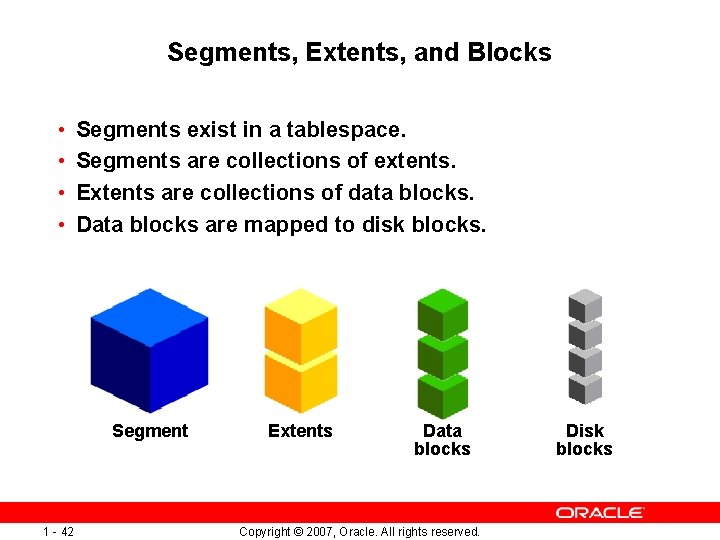 Segments, Extents, and Blocks

• Segments exist in a tablespace.
• Segments are collections of extents.
• Extents are collections of data blocks.
• Data blocks are mapped to disk blocks.

Segment

Extents

Data blocks

Disk blocks

ORACLE

1 - 42

Copyright © 2007, Oracle. All rights reserved.